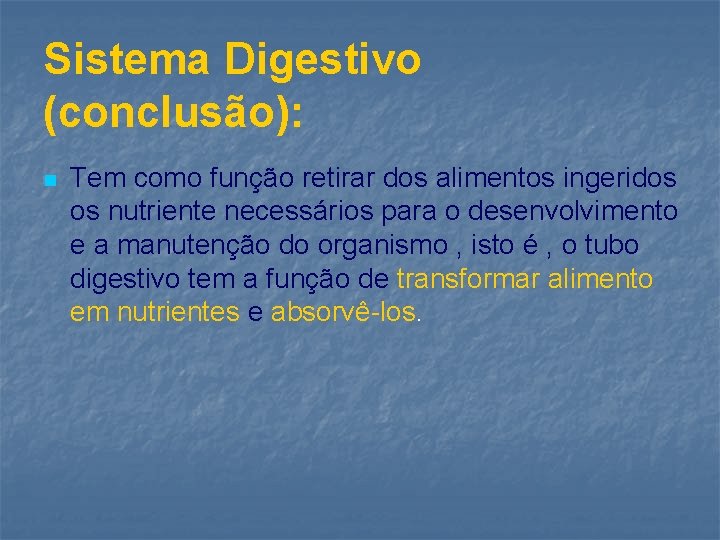 Sistema Digestivo (conclusão):

Tem como função retirar dos alimentos ingeridos os nutriente necessários para o desenvolvimento e a manutenção do organismo , isto é , o tubo digestivo tem a função de transformar alimento em nutrientes e absorvê-los.